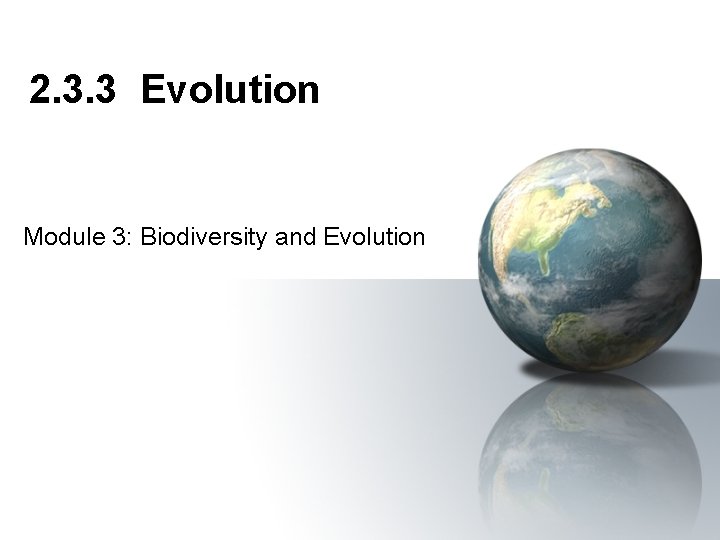 2.3.3 Evolution

Module 3: Biodiversity and Evolution